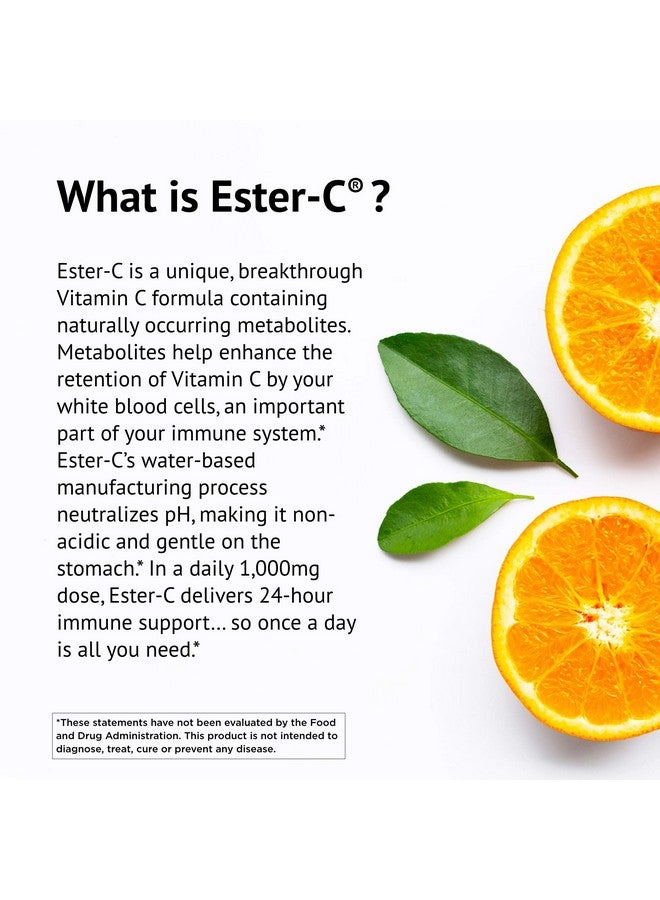 What is Ester-C® ?

Ester-C is a unique, breakthrough Vitamin C formula containing naturally occurring metabolites. Metabolites help enhance the retention of Vitamin C by your white blood cells, an important part of your immune system.* Ester-C's water-based manufacturing process neutralizes pH, making it non-acidic and gentle on the stomach.* In a daily 1,000mg dose, Ester-C delivers 24-hour immune support... so once a day is all you need.*

*These statements have not been evaluated by the Food and Drug Administration. This product is not intended to diagnose, treat, cure or prevent any disease.